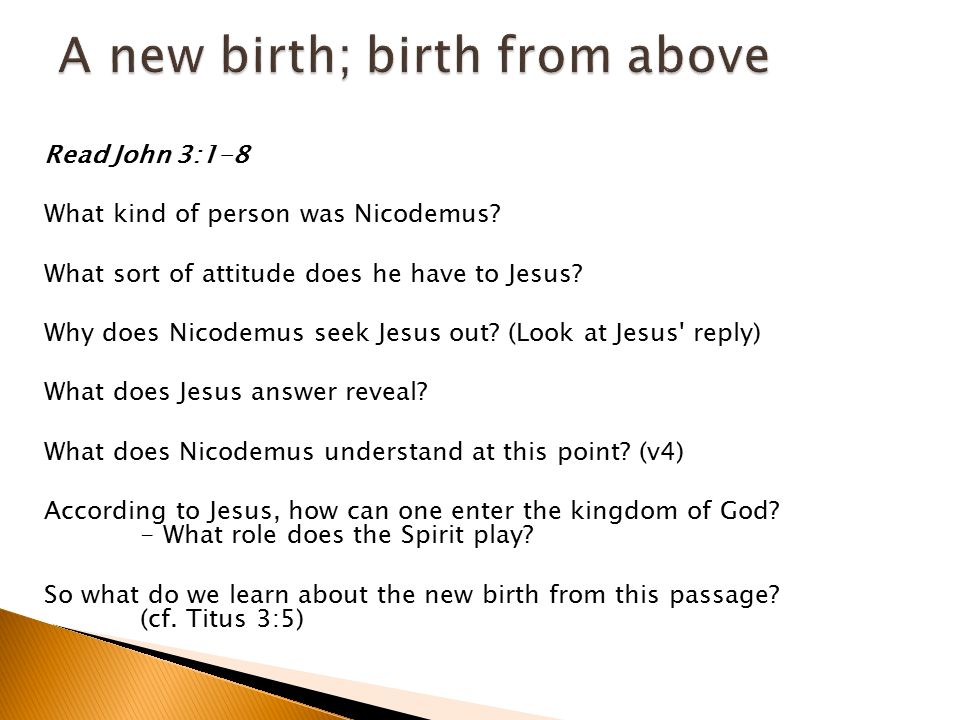 A new birth; birth from above

Read John 3:1-8

What kind of person was Nicodemus?

What sort of attitude does he have to Jesus?

Why does Nicodemus seek Jesus out? (Look at Jesus' reply)

What does Jesus answer reveal?

What does Nicodemus understand at this point? (v4)

According to Jesus, how can one enter the kingdom of God?
- What role does the Spirit play?

So what do we learn about the new birth from this passage?
(cf. Titus 3:5)